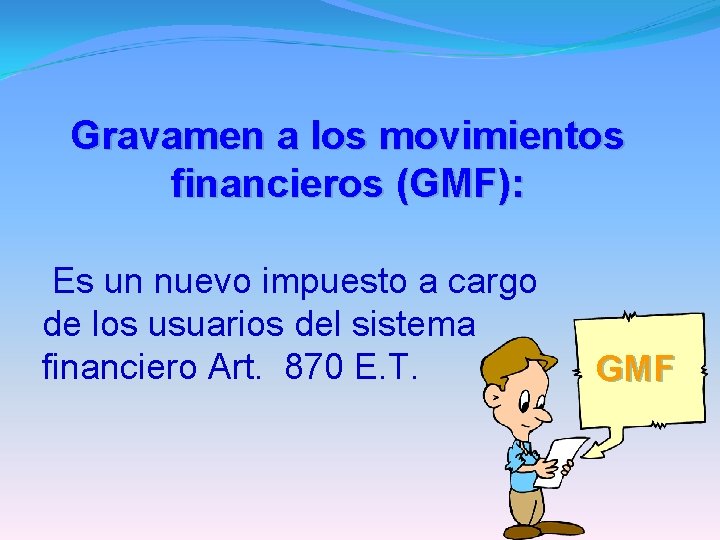 Gravamen a los movimientos financieros (GMF):

Es un nuevo impuesto a cargo de los usuarios del sistema financiero Art. 870 E.T.

GMF